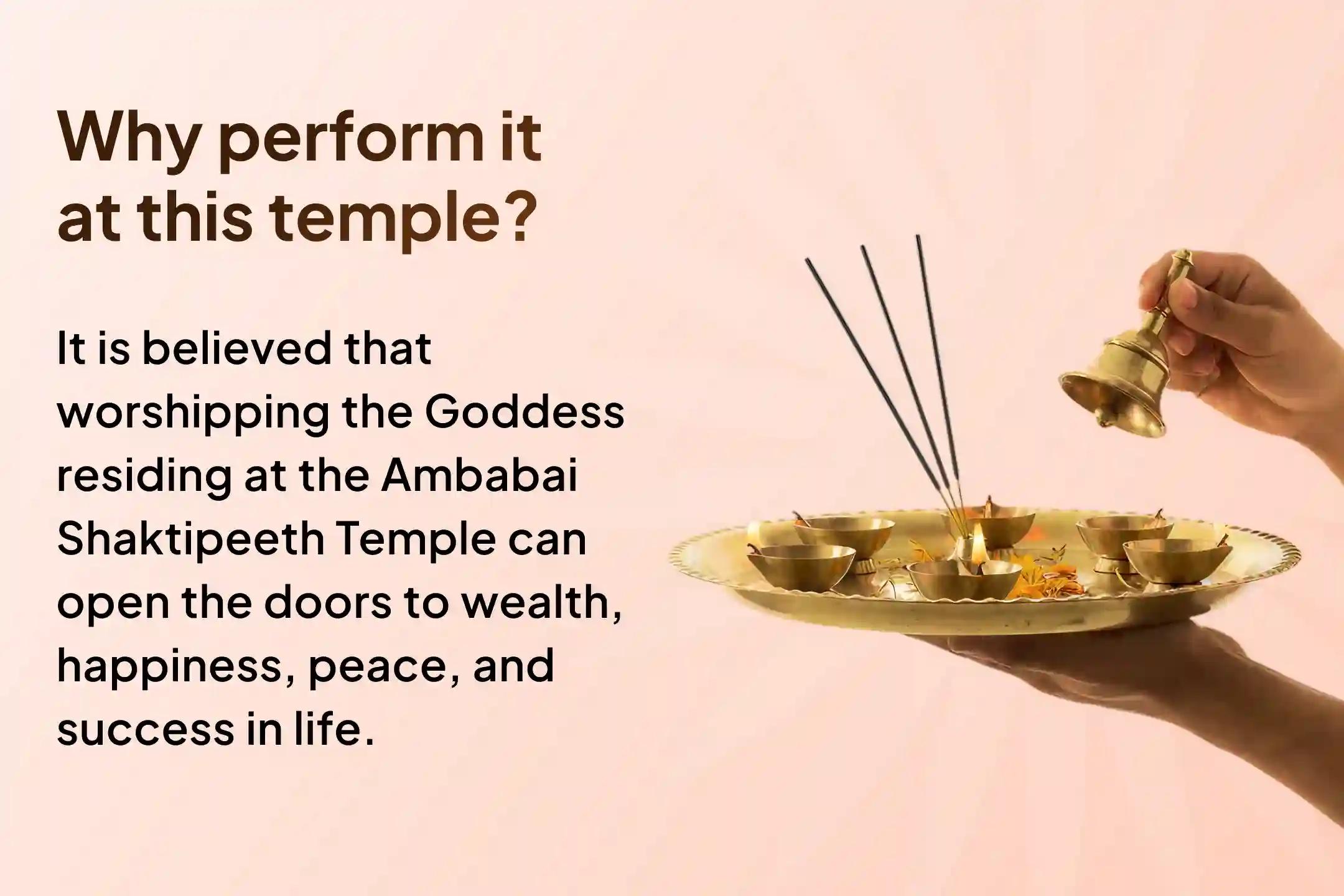 Why perform it at this temple?

It is believed that worshipping the Goddess residing at the Ambabai Shaktipeeth Temple can open the doors to wealth, happiness, peace, and success in life.